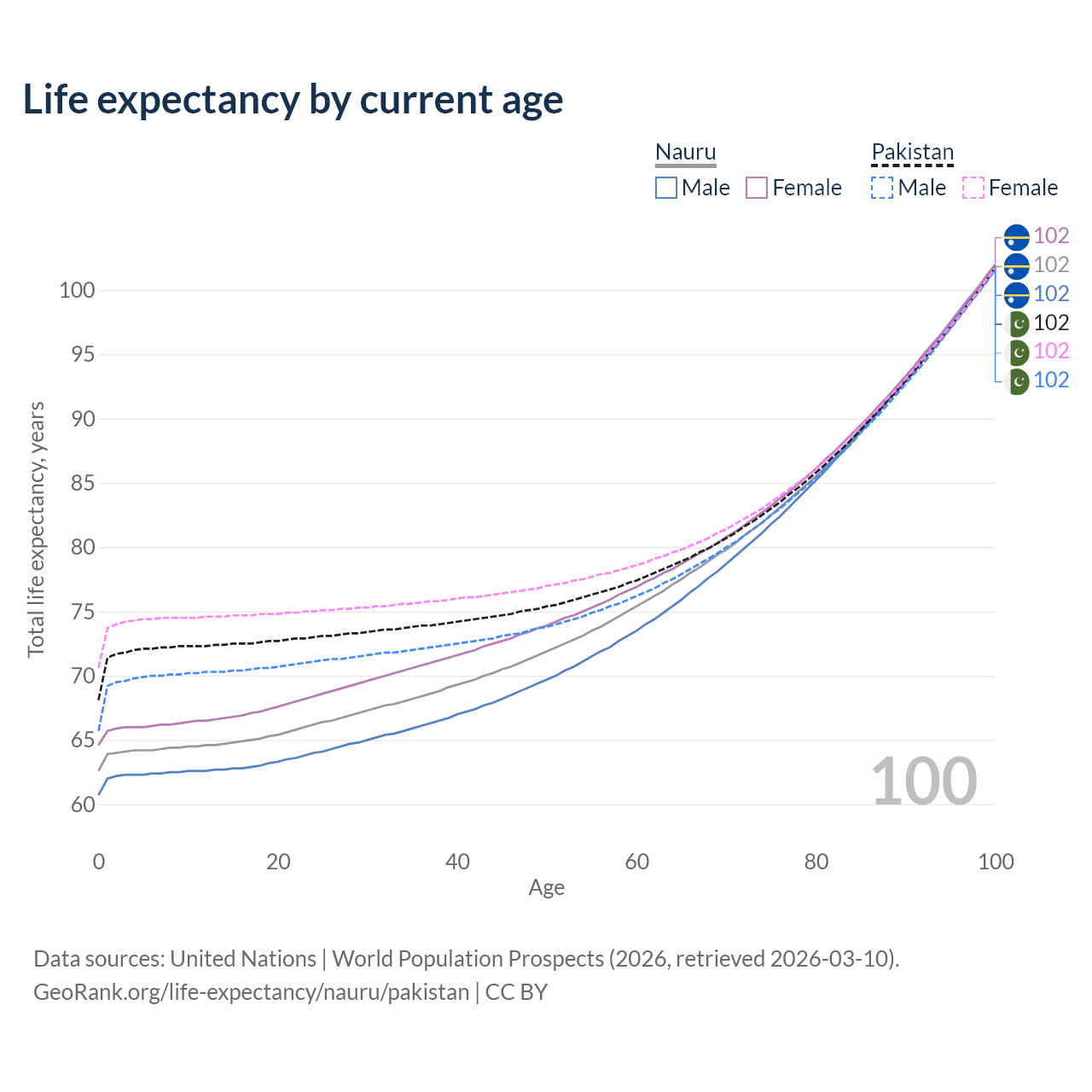 Life expectancy by current age

Nauru
Male Female

Pakistan
Male Female

102
102
102
102
102
102

100
95
90
85
80
75
70
65
60

Total life expectancy, years

100

0 20 40 60 80 100

Age

Data sources: United Nations | World Population Prospects (2026, retrieved 2026-03-10).
GeoRank.org/life-expectancy/nauru/pakistan | CC BY